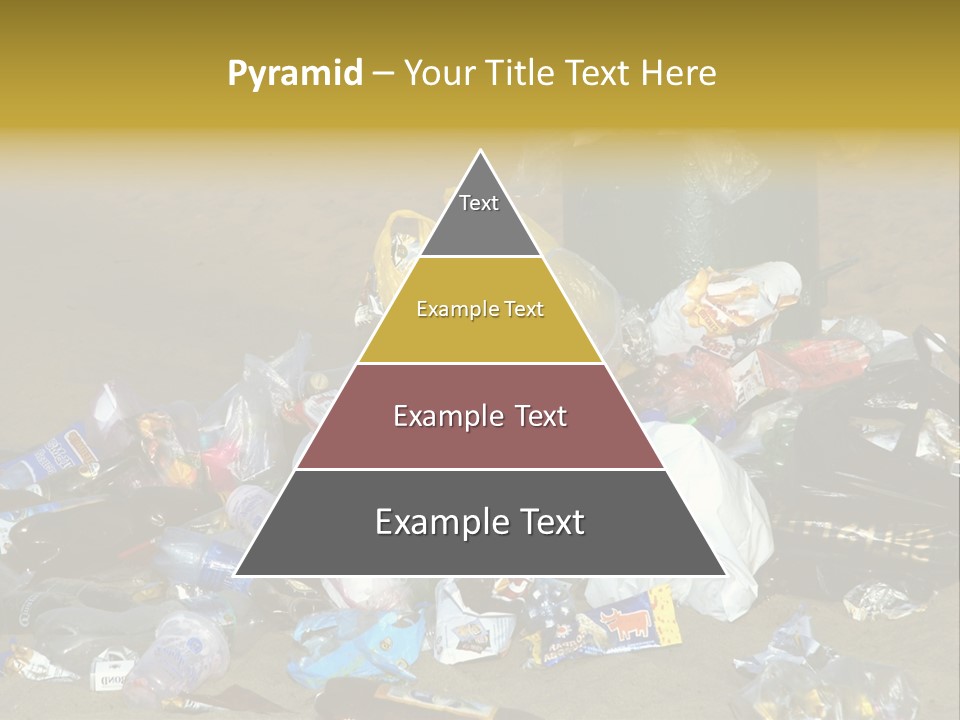 Pyramid – Your Title Text Here

Text

Example Text

Example Text

Example Text